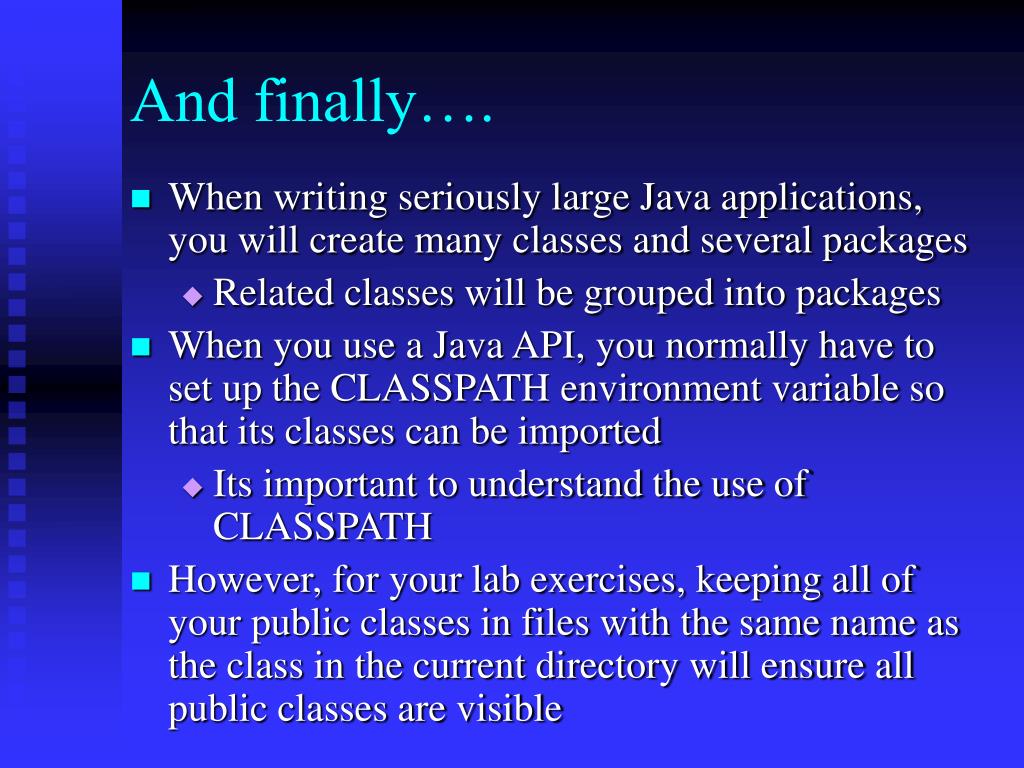 And finally….

When writing seriously large Java applications, you will create many classes and several packages

Related classes will be grouped into packages

When you use a Java API, you normally have to set up the CLASSPATH environment variable so that its classes can be imported

Its important to understand the use of CLASSPATH

However, for your lab exercises, keeping all of your public classes in files with the same name as the class in the current directory will ensure all public classes are visible